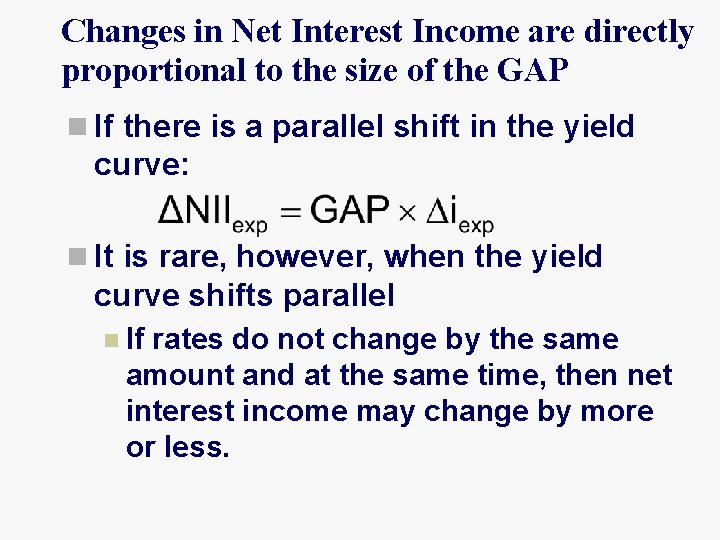 Changes in Net Interest Income are directly proportional to the size of the GAP

If there is a parallel shift in the yield curve:

$\Delta NII_{exp} = GAP \times \Delta i_{exp}$

It is rare, however, when the yield curve shifts parallel

If rates do not change by the same amount and at the same time, then net interest income may change by more or less.